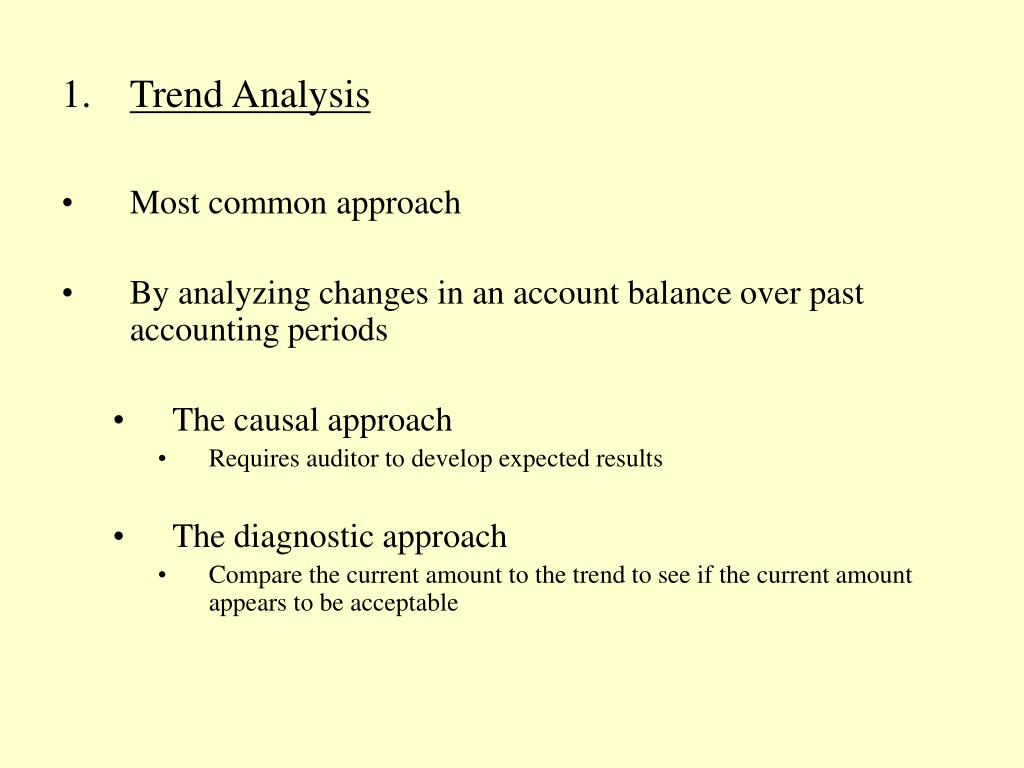 1. Trend Analysis

• Most common approach

• By analyzing changes in an account balance over past accounting periods

• The causal approach
  • Requires auditor to develop expected results

• The diagnostic approach
  • Compare the current amount to the trend to see if the current amount appears to be acceptable